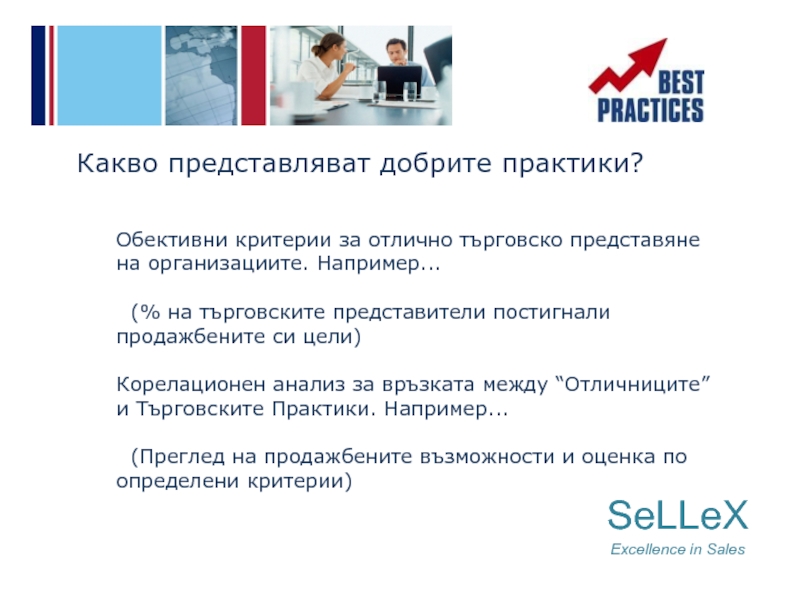 BEST PRACTICES

Какво представляват добрите практики?

Обективни критерии за отлично търговско представяне на организациите. Например...

(% на търговските представители постигнали продажбените си цели)

Корелационен анализ за връзката между “Отличниците” и Търговските Практики. Например...

(Преглед на продажбените възможности и оценка по определени критерии)

SeLLeX
Excellence in Sales